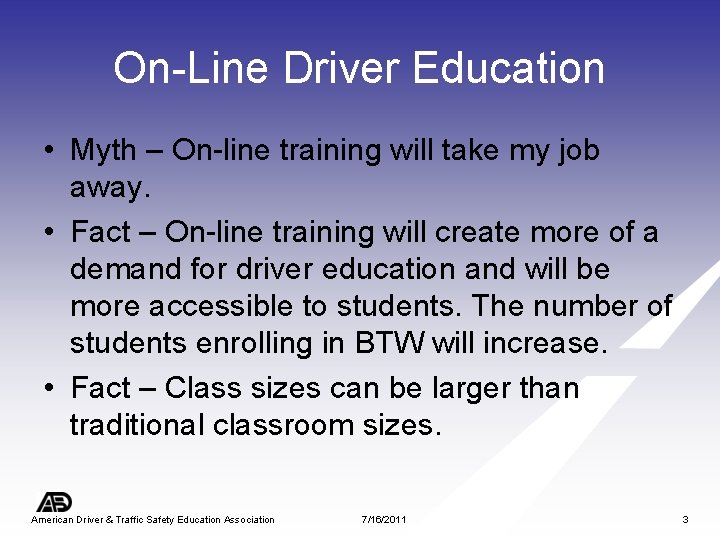 On-Line Driver Education

• Myth – On-line training will take my job away.

• Fact – On-line training will create more of a demand for driver education and will be more accessible to students. The number of students enrolling in BTW will increase.

• Fact – Class sizes can be larger than traditional classroom sizes.

American Driver & Traffic Safety Education Association 7/16/2011 3